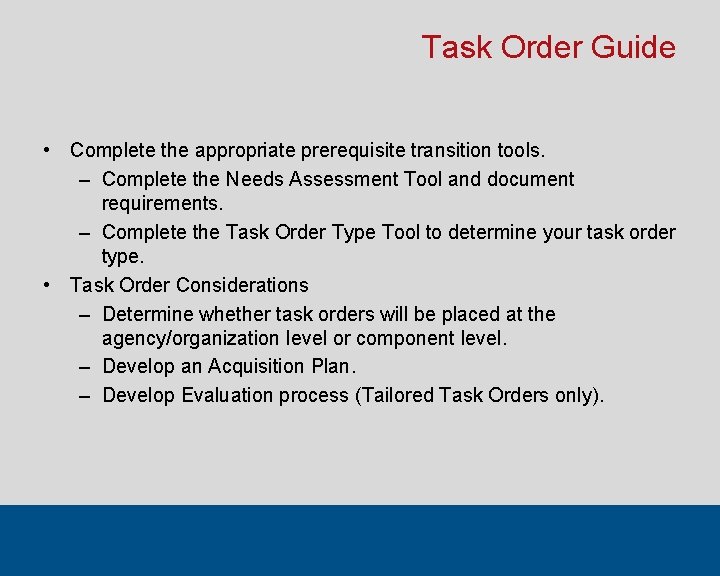 Task Order Guide

• Complete the appropriate prerequisite transition tools.
  – Complete the Needs Assessment Tool and document requirements.
  – Complete the Task Order Type Tool to determine your task order type.
• Task Order Considerations
  – Determine whether task orders will be placed at the agency/organization level or component level.
  – Develop an Acquisition Plan.
  – Develop Evaluation process (Tailored Task Orders only).